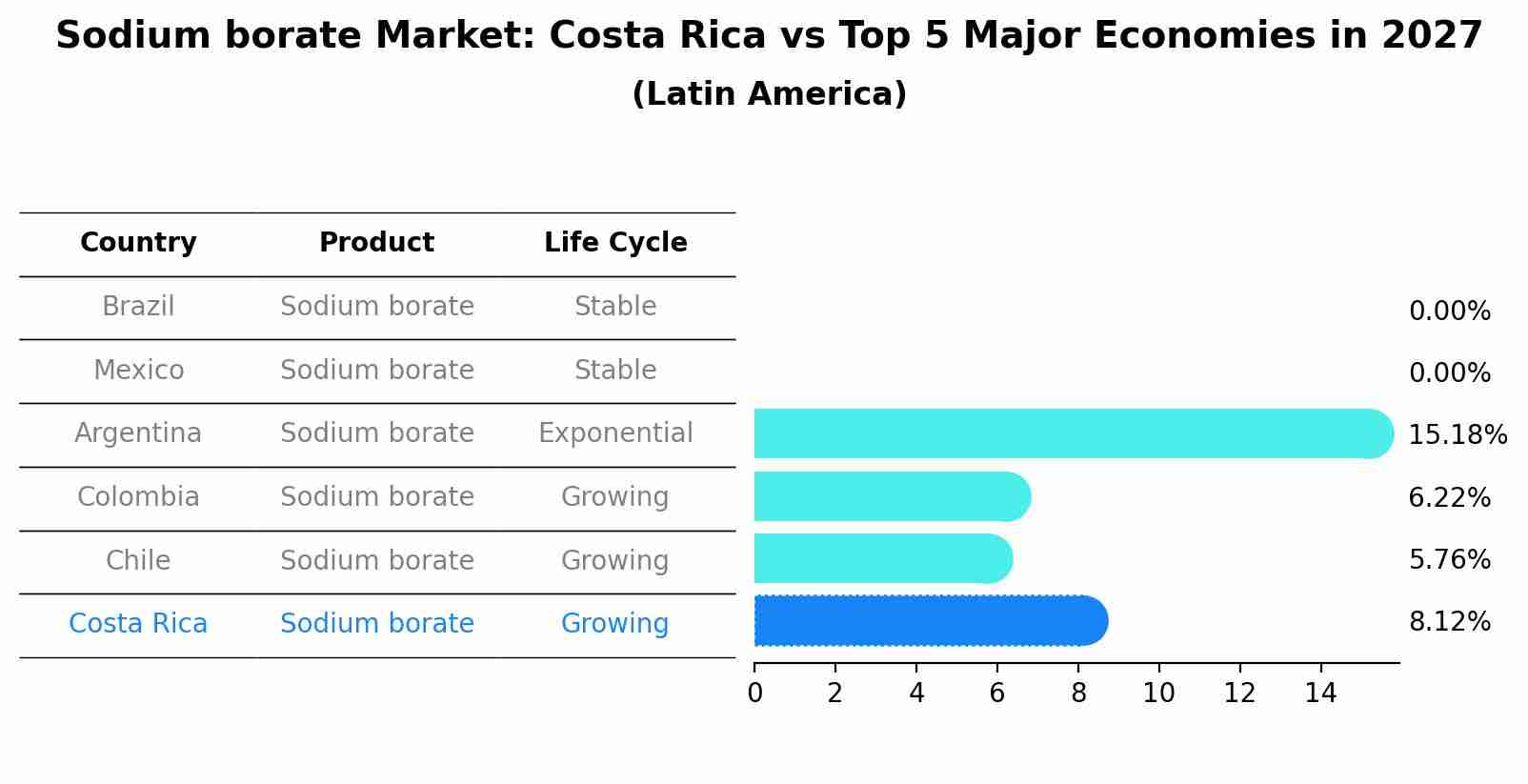 Sodium borate Market: Costa Rica vs Top 5 Major Economies in 2027
(Latin America)

| Country | Product | Life Cycle |
|---|---|---|
| Brazil | Sodium borate | Stable |
| Mexico | Sodium borate | Stable |
| Argentina | Sodium borate | Exponential |
| Colombia | Sodium borate | Growing |
| Chile | Sodium borate | Growing |
| Costa Rica | Sodium borate | Growing |

0.00%
0.00%
15.18%
6.22%
5.76%
8.12%

0 2 4 6 8 10 12 14